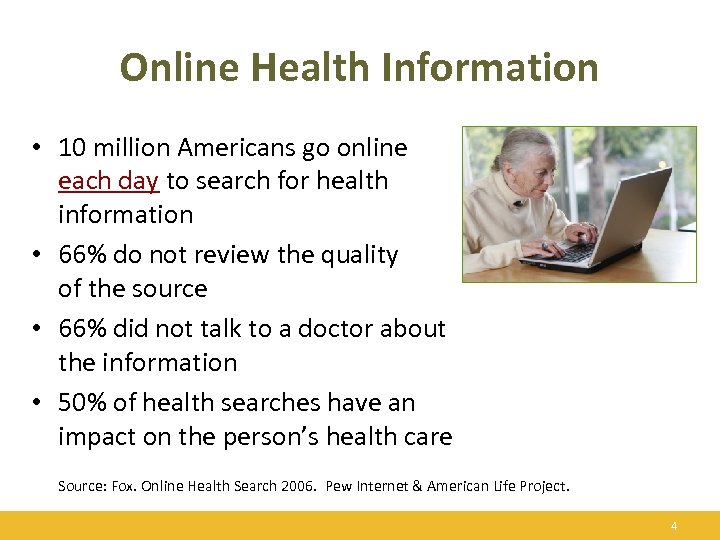 Online Health Information

• 10 million Americans go online each day to search for health information
• 66% do not review the quality of the source
• 66% did not talk to a doctor about the information
• 50% of health searches have an impact on the person's health care

Source: Fox. Online Health Search 2006. Pew Internet & American Life Project.

4